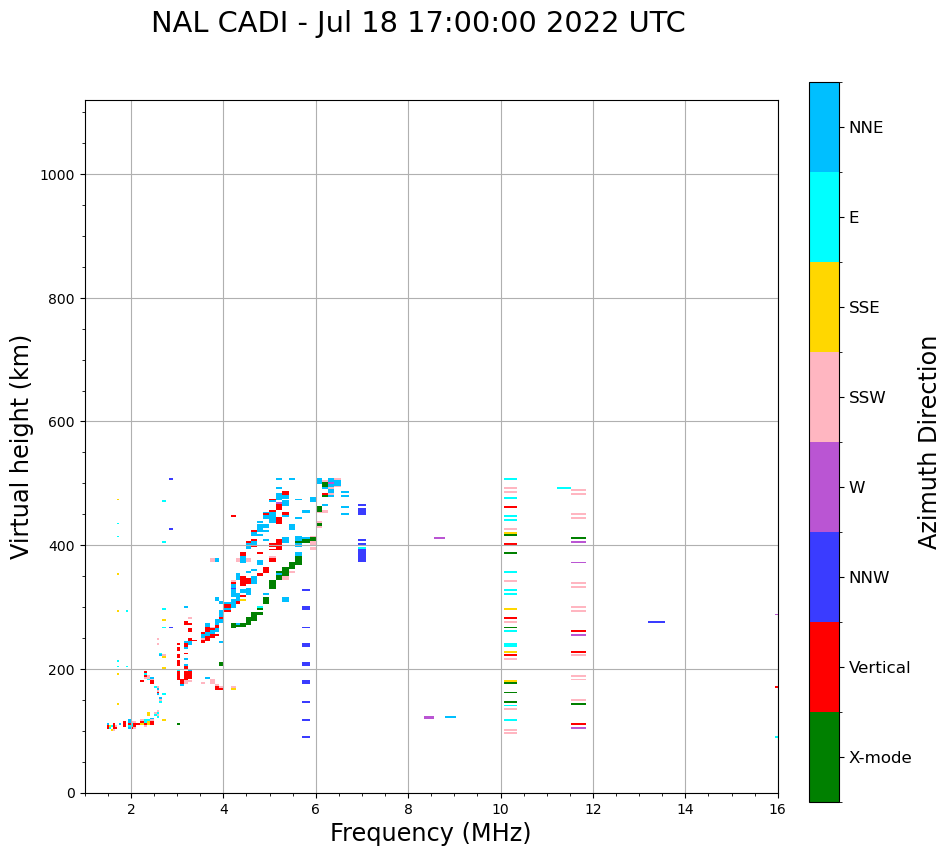 NAL CADI - Jul 18 17:00:00 2022 UTC

Virtual height (km)

1000
800
600
400
200
0

2
4
6
8
10
12
14
16

Frequency (MHz)

NNE
E
SSE
SSW
W
NNW
Vertical
X-mode

Azimuth Direction